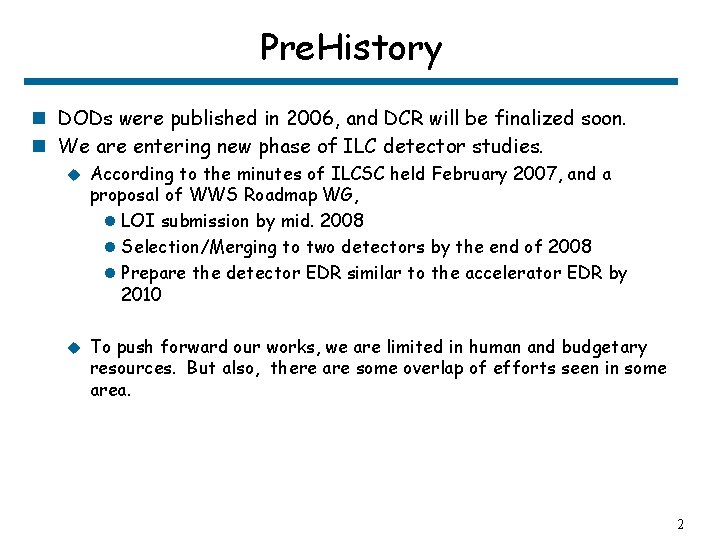 PreHistory

DODs were published in 2006, and DCR will be finalized soon.

We are entering new phase of ILC detector studies.

According to the minutes of ILCSC held February 2007, and a proposal of WWS Roadmap WG,

LOI submission by mid. 2008

Selection/Merging to two detectors by the end of 2008

Prepare the detector EDR similar to the accelerator EDR by 2010

To push forward our works, we are limited in human and budgetary resources. But also, there are some overlap of efforts seen in some area.

2